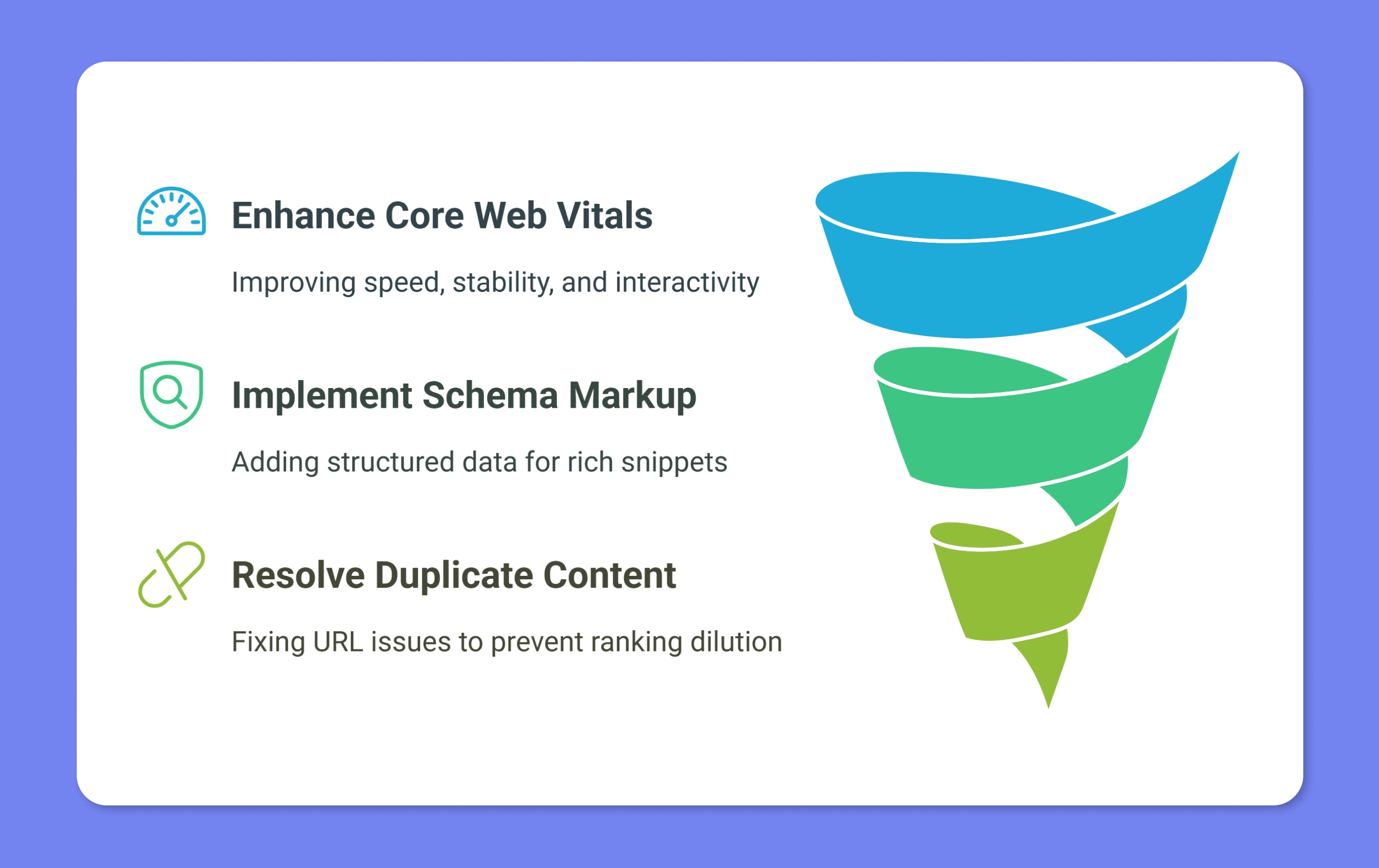 Enhance Core Web Vitals

Improving speed, stability, and interactivity

Implement Schema Markup

Adding structured data for rich snippets

Resolve Duplicate Content

Fixing URL issues to prevent ranking dilution